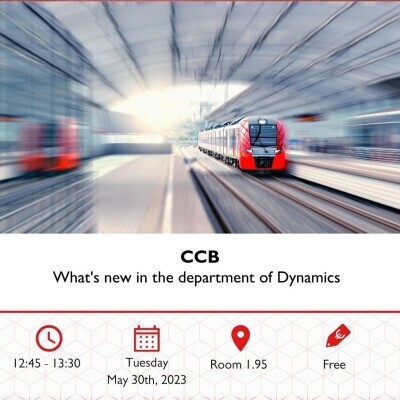 CCB
What's new in the department of Dynamics

12:45 - 13:30

Tuesday
May 30th, 2023

Room 1.95

Free